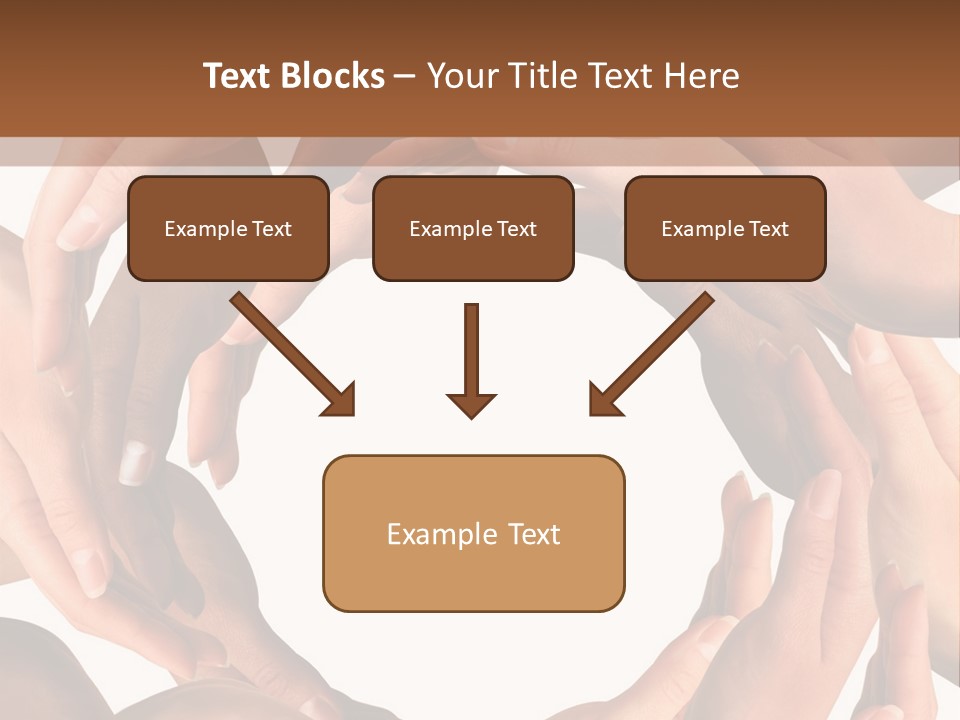 Text Blocks – Your Title Text Here

Example Text

Example Text

Example Text

Example Text